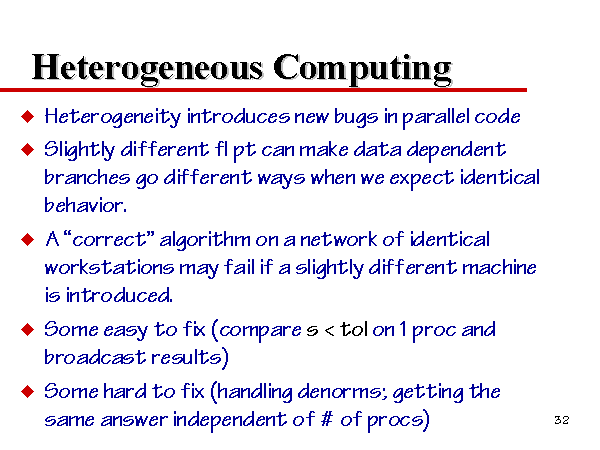 Heterogeneous Computing

◆ Heterogeneity introduces new bugs in parallel code

◆ Slightly different fl pt can make data dependent branches go different ways when we expect identical behavior.

◆ A "correct" algorithm on a network of identical workstations may fail if a slightly different machine is introduced.

◆ Some easy to fix (compare s < tol on 1 proc and broadcast results)

◆ Some hard to fix (handling denorms; getting the same answer independent of # of procs)

32